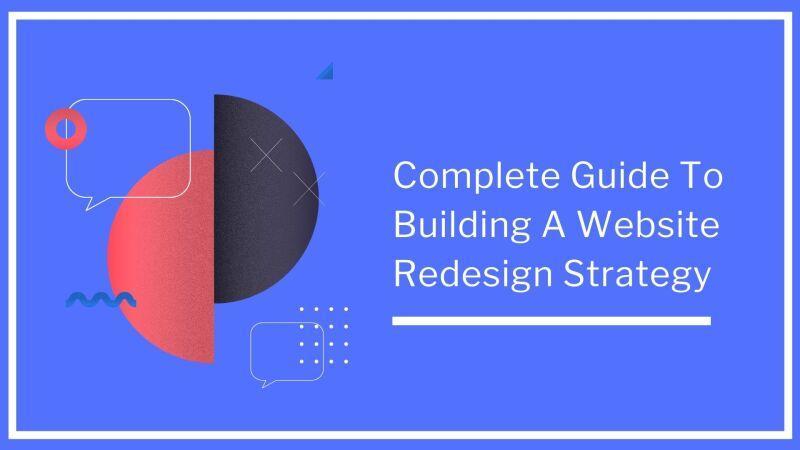 Complete Guide To Building A Website Redesign Strategy